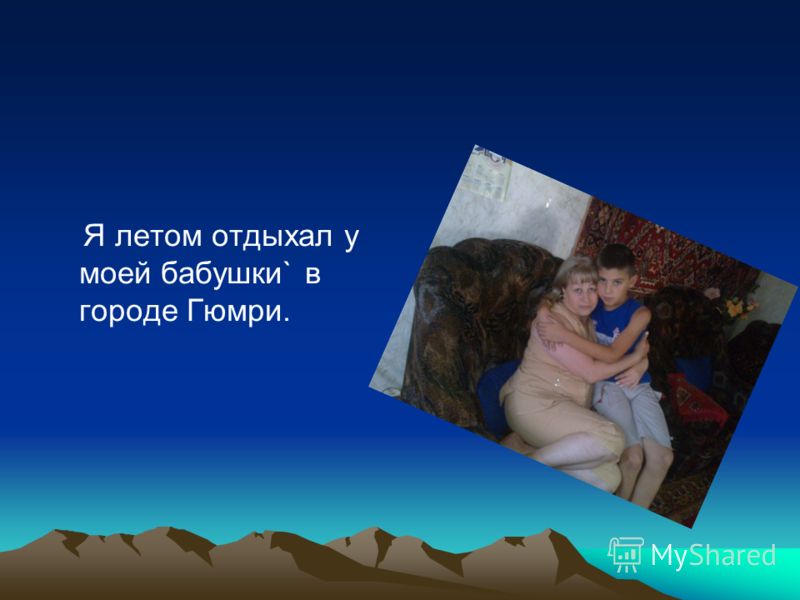 Я летом отдыхал у моей бабушки` в городе Гюмри.

MyShared